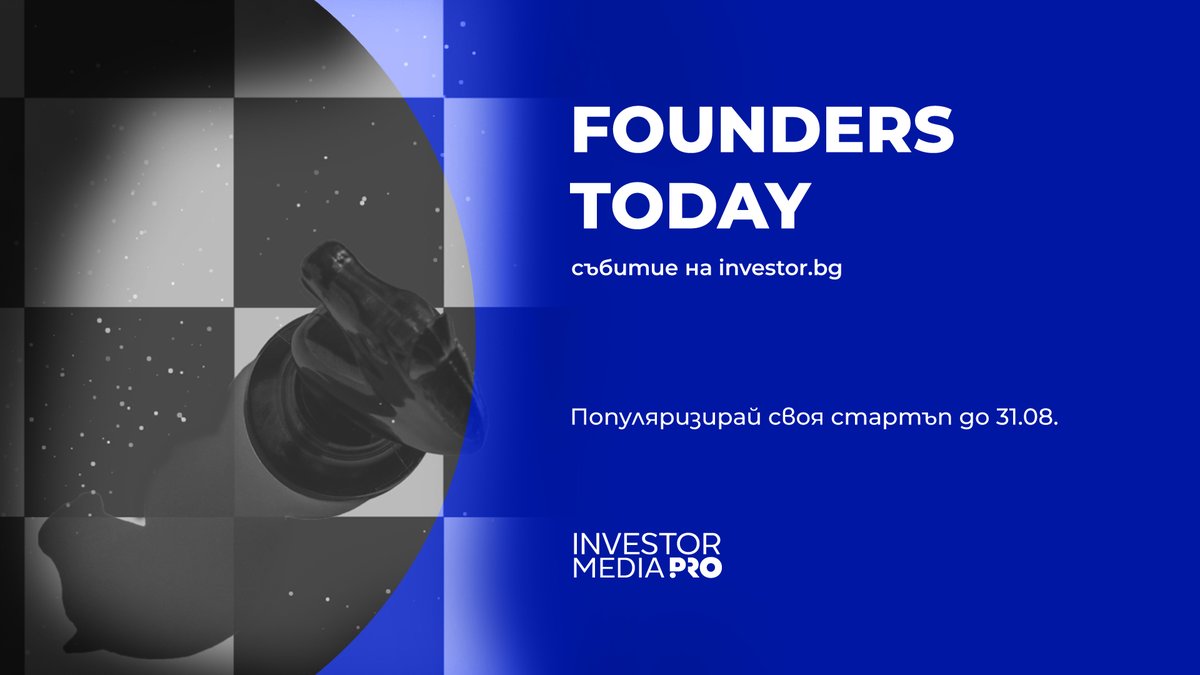 FOUNDERS TODAY

събитие на investor.bg

Популяризирай своя стартъп до 31.08.

INVESTOR MEDIA PRO